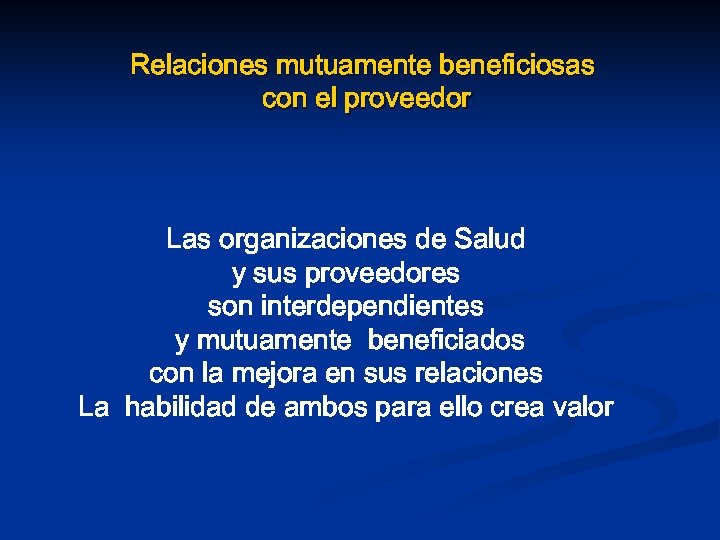 Relaciones mutuamente beneficiosas con el proveedor

Las organizaciones de Salud
y sus proveedores
son interdependientes
y mutuamente beneficiados
con la mejora en sus relaciones
La habilidad de ambos para ello crea valor